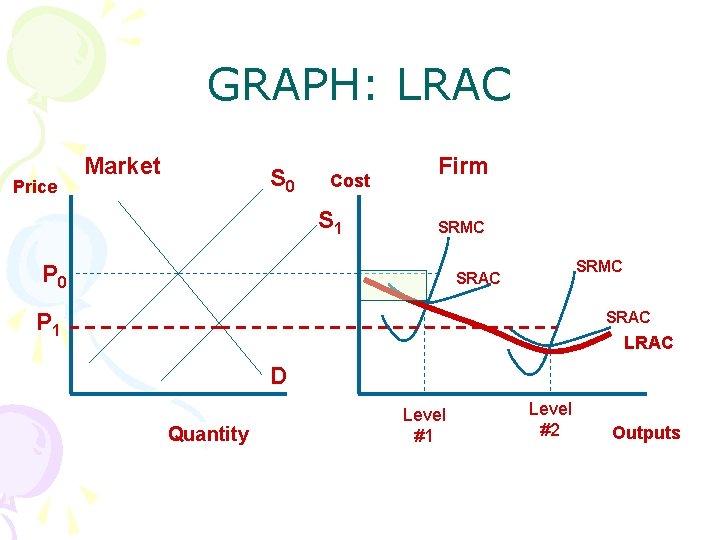 GRAPH: LRAC

Market

Price

$S_0$

$S_1$

$P_0$

$P_1$

D

Quantity

Firm

Cost

SRMC

SRAC

SRMC

SRAC

LRAC

Level #1

Level #2

Outputs